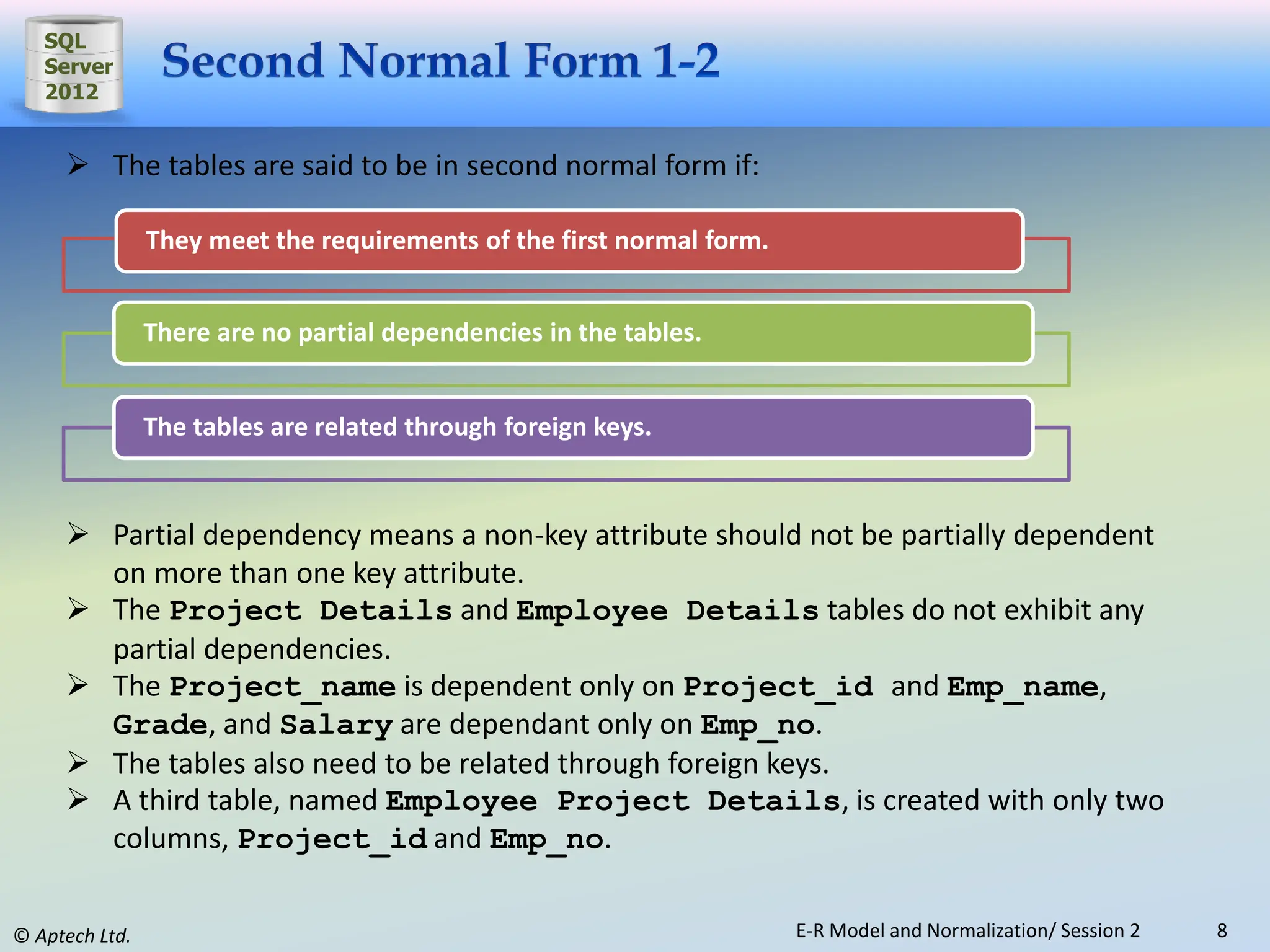 SQL Server 2012

Second Normal Form 1-2

➢ The tables are said to be in second normal form if:

They meet the requirements of the first normal form.

There are no partial dependencies in the tables.

The tables are related through foreign keys.

➢ Partial dependency means a non-key attribute should not be partially dependent on more than one key attribute.
➢ The Project Details and Employee Details tables do not exhibit any partial dependencies.
➢ The Project_name is dependent only on Project_id and Emp_name, Grade, and Salary are dependant only on Emp_no.
➢ The tables also need to be related through foreign keys.
➢ A third table, named Employee Project Details, is created with only two columns, Project_id and Emp_no.

© Aptech Ltd.

E-R Model and Normalization/ Session 2

8